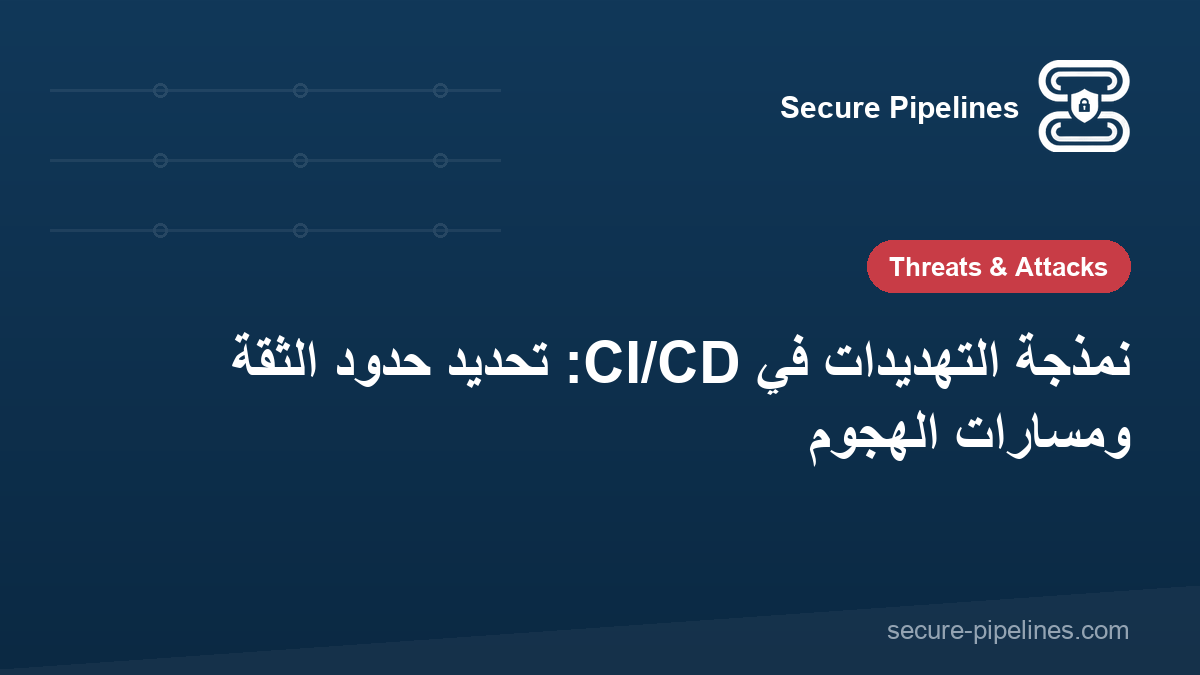 Secure Pipelines

Threats & Attacks

نمذجة التهديدات في CI/CD: تحديد حدود الثقة ومسارات الهجوم

secure-pipelines.com